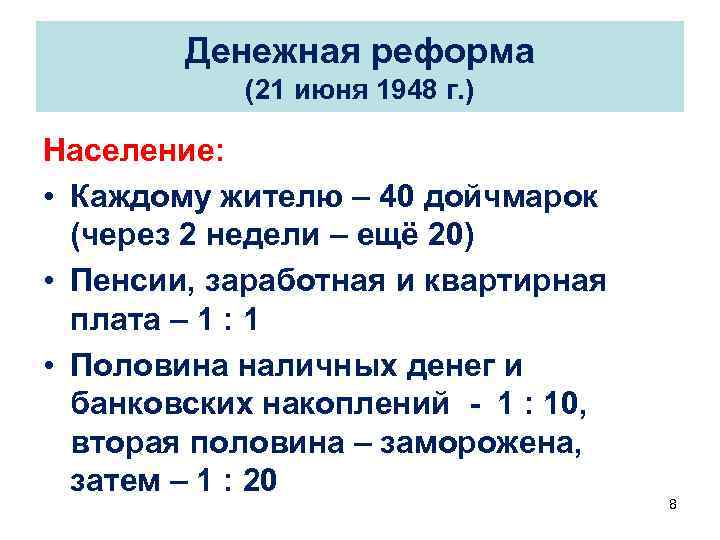 Денежная реформа
(21 июня 1948 г.)

Население:

• Каждому жителю – 40 дойчмарок (через 2 недели – ещё 20)
• Пенсии, заработная и квартирная плата – 1 : 1
• Половина наличных денег и банковских накоплений - 1 : 10, вторая половина – заморожена, затем – 1 : 20

8